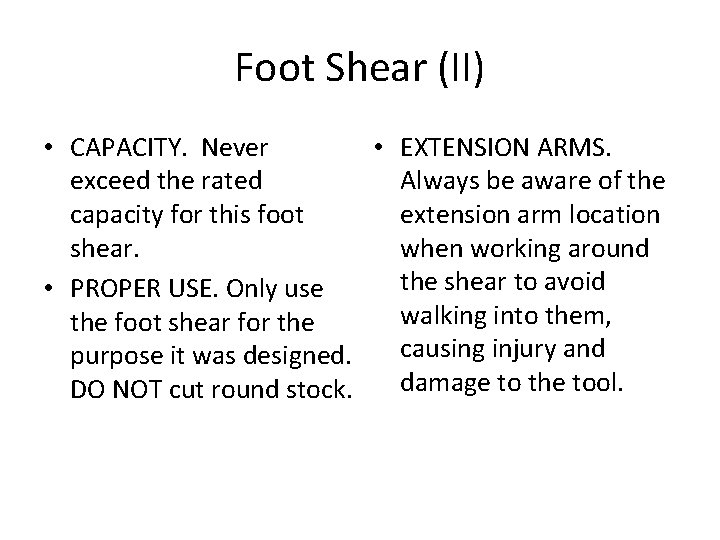 Foot Shear (II)

• CAPACITY. Never exceed the rated capacity for this foot shear.
• PROPER USE. Only use the foot shear for the purpose it was designed. DO NOT cut round stock.

• EXTENSION ARMS. Always be aware of the extension arm location when working around the shear to avoid walking into them, causing injury and damage to the tool.